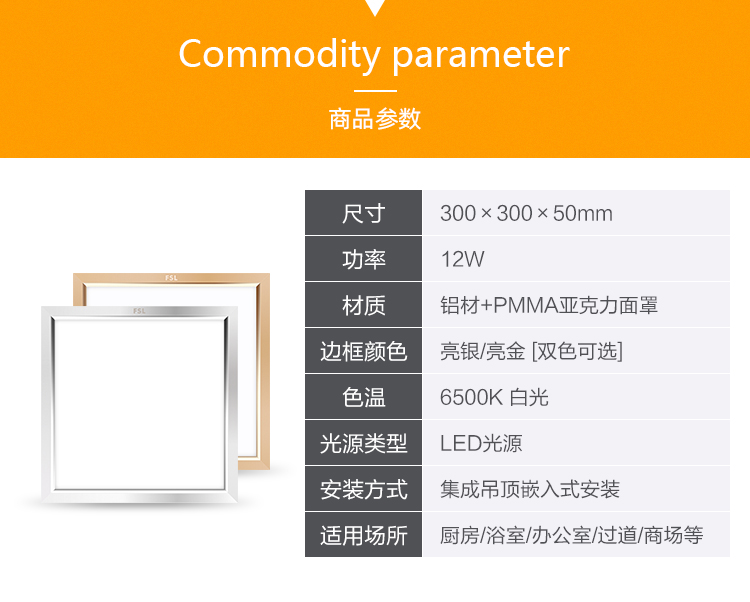 Commodity parameter

商品参数

FSL

FSL

| 尺寸 | 300 × 300 × 50mm |
|---|---|
| 功率 | 12W |
| 材质 | 铝材+PMMA亚克力面罩 |
| 边框颜色 | 亮银/亮金 [双色可选] |
| 色温 | 6500K 白光 |
| 光源类型 | LED光源 |
| 安装方式 | 集成吊顶嵌入式安装 |
| 适用场所 | 厨房/浴室/办公室/过道/商场等 |